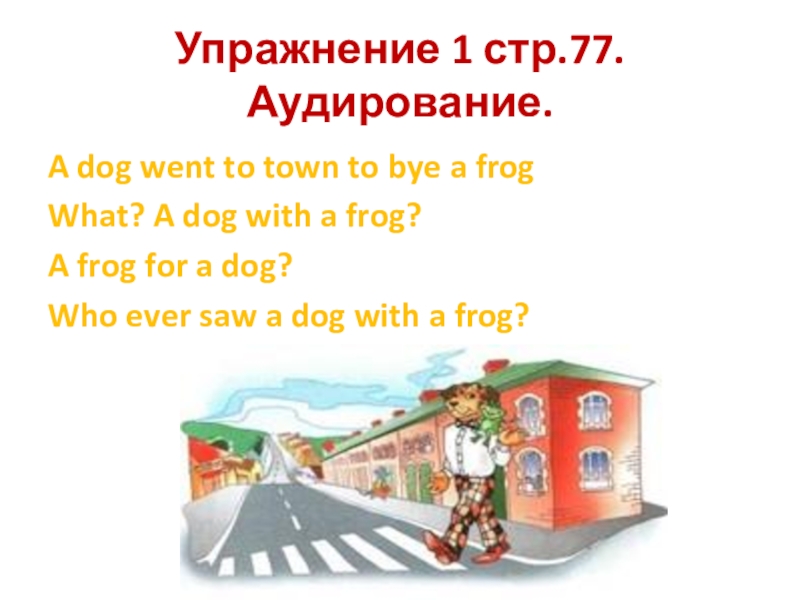 Упражнение 1 стр.77.
Аудирование.

A dog went to town to bye a frog

What? A dog with a frog?

A frog for a dog?

Who ever saw a dog with a frog?